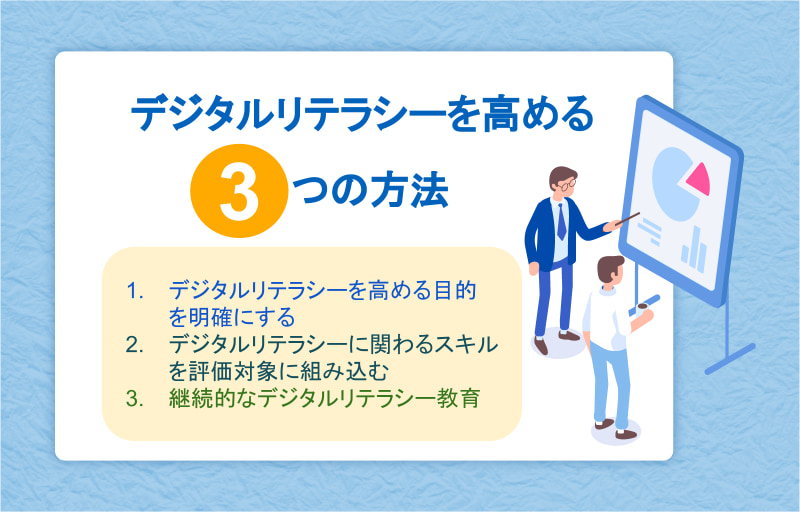 デジタルリテラシーを高める

3つの方法

1.デジタルリテラシーを高める目的を明確にする
2.デジタルリテラシーに関わるスキルを評価対象に組み込む
3.継続的なデジタルリテラシー教育